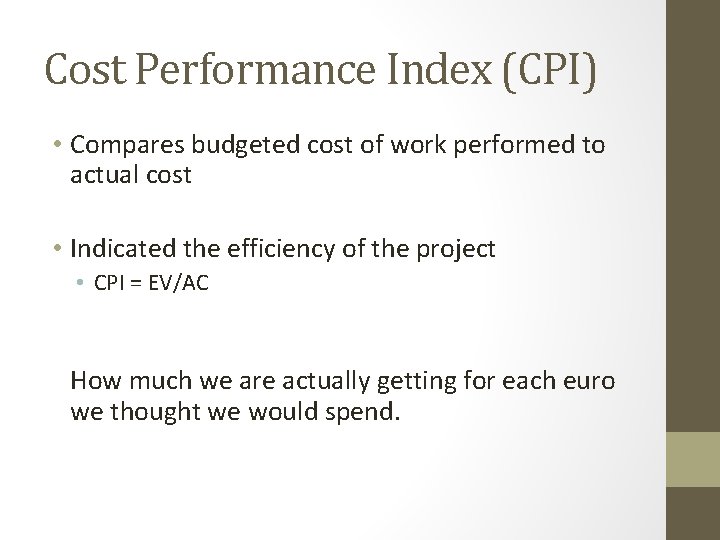 Cost Performance Index (CPI)

• Compares budgeted cost of work performed to actual cost

• Indicated the efficiency of the project
  • CPI = EV/AC

How much we are actually getting for each euro we thought we would spend.